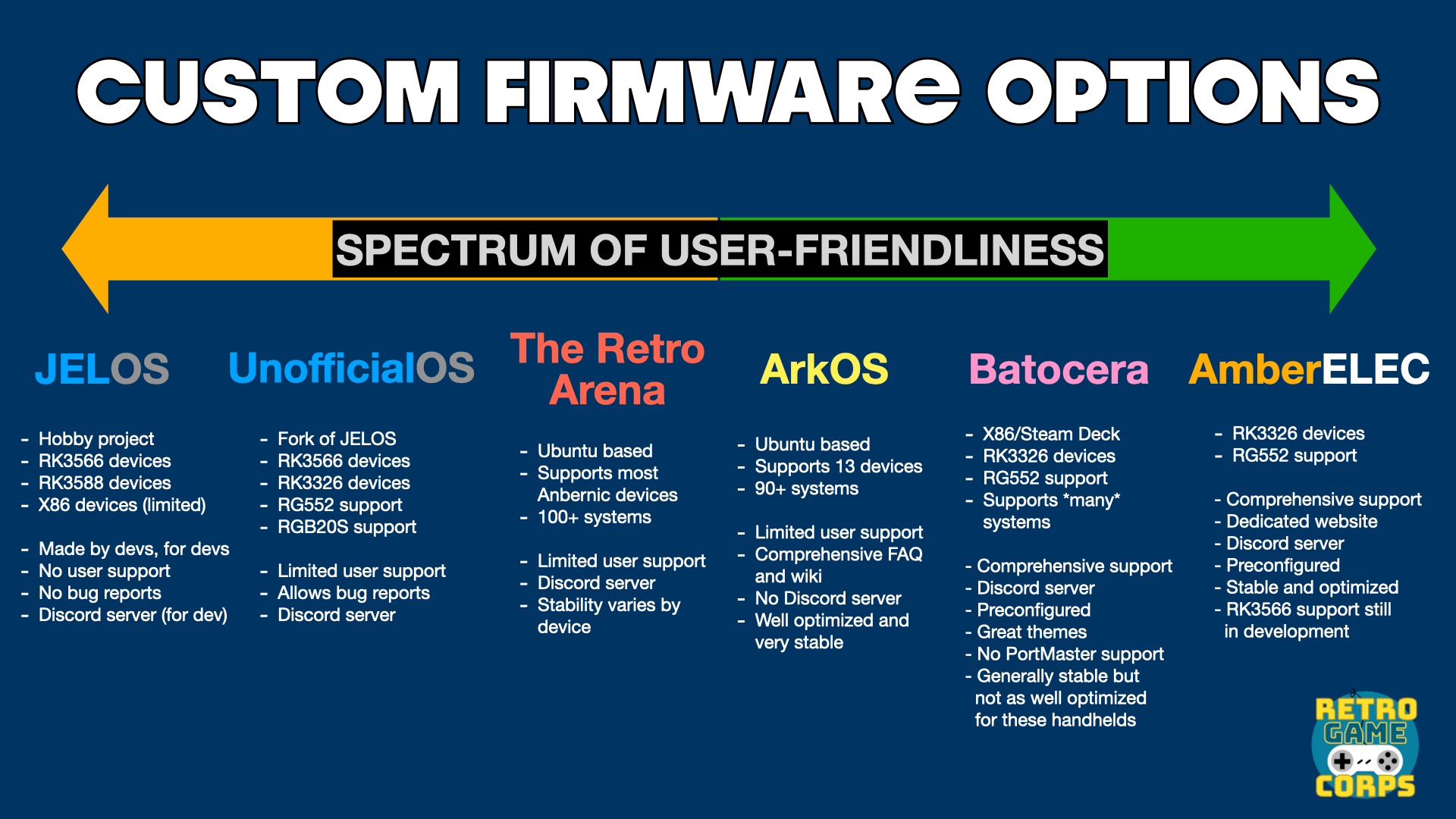 CUSTOM FIRMWARE OPTIONS

SPECTRUM OF USER-FRIENDLINESS

JELOS

- Hobby project
- RK3566 devices
- RK3588 devices
- X86 devices (limited)

- Made by devs, for devs
- No user support
- No bug reports
- Discord server (for dev)

UnofficialOS

- Fork of JELOS
- RK3566 devices
- RK3326 devices
- RG552 support
- RGB20S support

- Limited user support
- Allows bug reports
- Discord server

The Retro Arena

- Ubuntu based
- Supports most Anbernic devices
- 100+ systems

- Limited user support
- Discord server
- Stability varies by device

ArkOS

- Ubuntu based
- Supports 13 devices
- 90+ systems

- Limited user support
- Comprehensive FAQ and wiki
- No Discord server
- Well optimized and very stable

Batocera

- X86/Steam Deck
- RK3326 devices
- RG552 support
- Supports *many* systems

- Comprehensive support
- Discord server
- Preconfigured
- Great themes
- No PortMaster support
- Generally stable but not as well optimized for these handhelds

AmberELEC

- RK3326 devices
- RG552 support

- Comprehensive support
- Dedicated website
- Discord server
- Preconfigured
- Stable and optimized
- RK3566 support still in development

RETRO GAME CORPS